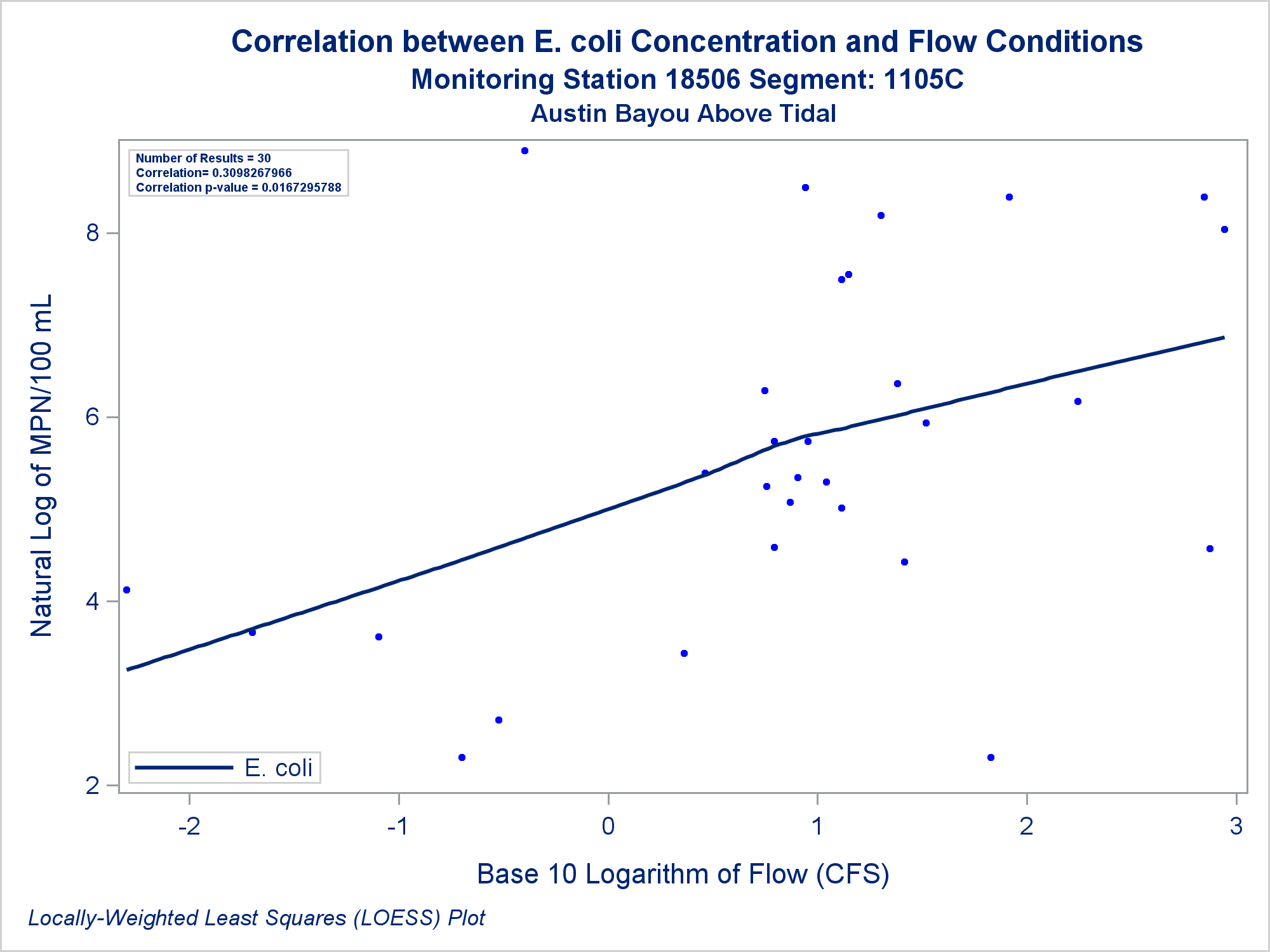 Correlation between E. coli Concentration and Flow Conditions
Monitoring Station 18506 Segment: 1105C
Austin Bayou Above Tidal

Number of Results = 30
Correlation= 0.3098267966
Correlation p-value = 0.0167295788

Natural Log of MPN/100 mL

8
6
4
2

E. coli

-2
-1
0
1
2
3

Base 10 Logarithm of Flow (CFS)

Locally-Weighted Least Squares (LOESS) Plot